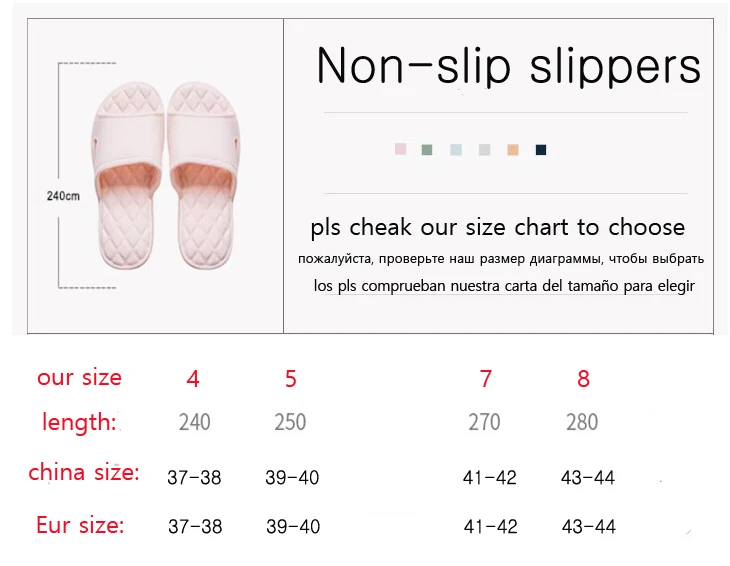 240cm

Non-slip slippers

pls cheak our size chart to choose

пожалуйста, проверьте наш размер диаграммы, чтобы выбрать

los pls comprueban nuestra carta del tamaño para elegir

| our size | 4 | 5 | 7 | 8 |
|---|---|---|---|---|
| length: | 240 | 250 | 270 | 280 |
| china size: | 37-38 | 39-40 | 41-42 | 43-44 |
| Eur size: | 37-38 | 39-40 | 41-42 | 43-44 |